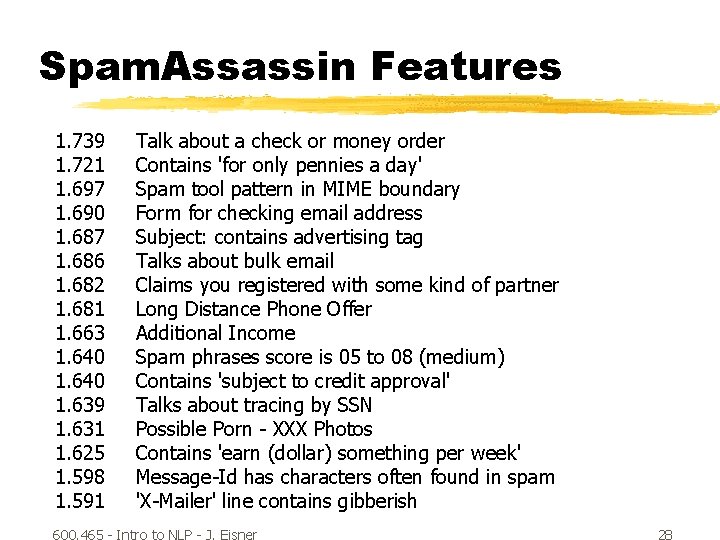 SpamAssassin Features

1.739 Talk about a check or money order
1.721 Contains 'for only pennies a day'
1.697 Spam tool pattern in MIME boundary
1.690 Form for checking email address
1.687 Subject: contains advertising tag
1.686 Talks about bulk email
1.682 Claims you registered with some kind of partner
1.681 Long Distance Phone Offer
1.663 Additional Income
1.640 Spam phrases score is 05 to 08 (medium)
1.640 Contains 'subject to credit approval'
1.639 Talks about tracing by SSN
1.631 Possible Porn - XXX Photos
1.625 Contains 'earn (dollar) something per week'
1.598 Message-Id has characters often found in spam
1.591 'X-Mailer' line contains gibberish

600.465 - Intro to NLP - J. Eisner

28